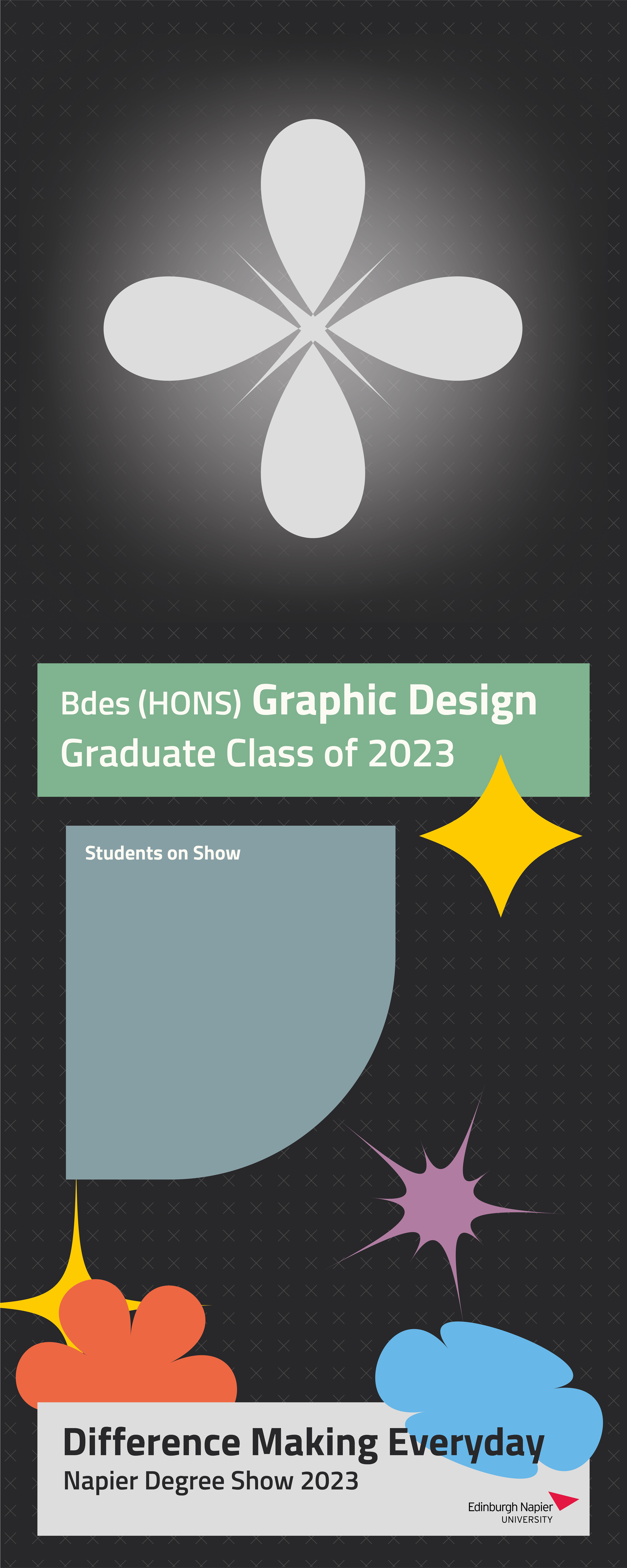 Bdes (HONS) Graphic Design
Graduate Class of 2023

Students on Show

Difference Making Everyday
Napier Degree Show 2023

Edinburgh Napier
UNIVERSITY